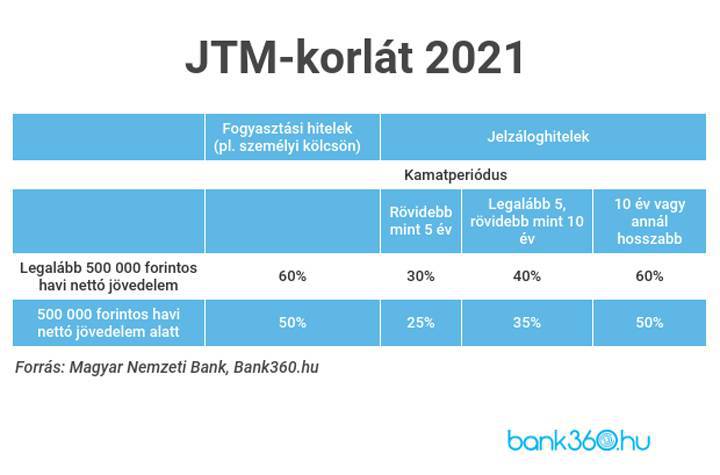 JTM-korlát 2021

| | Fogyasztási hitelek (pl. személyi kölcsön) | Jelzáloghitelek | | |
|---|---|---|---|---|
| | | Kamatperiódus | | |
| | | Rövidebb mint 5 év | Legalább 5, rövidebb mint 10 év | 10 év vagy annál hosszabb |
| Legalább 500 000 forintos havi nettó jövedelem | 60% | 30% | 40% | 60% |
| 500 000 forintos havi nettó jövedelem alatt | 50% | 25% | 35% | 50% |

Forrás: Magyar Nemzeti Bank, Bank360.hu

bank360.hu